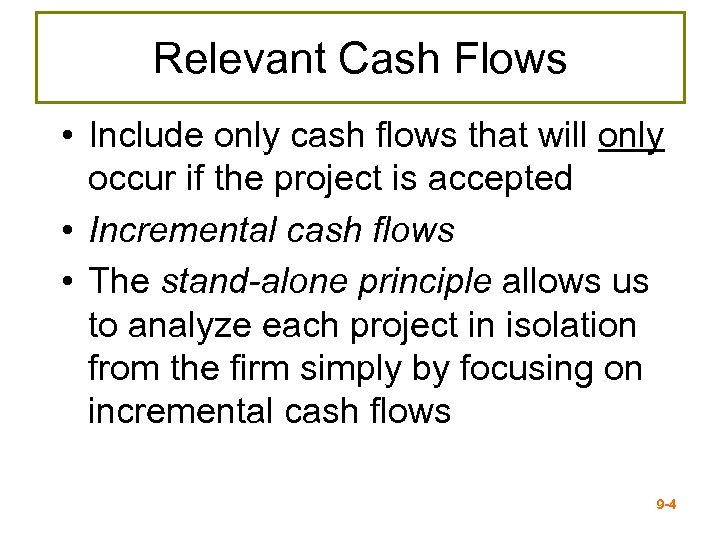 Relevant Cash Flows

• Include only cash flows that will only occur if the project is accepted

• Incremental cash flows

• The stand-alone principle allows us to analyze each project in isolation from the firm simply by focusing on incremental cash flows

9-4